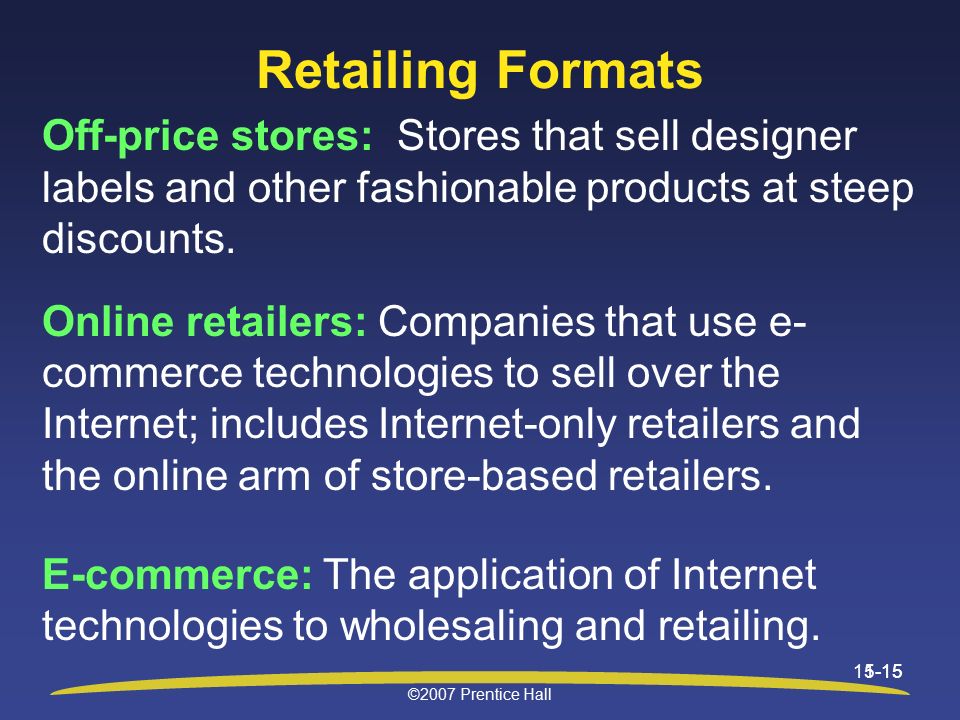 Retailing Formats

Off-price stores: Stores that sell designer labels and other fashionable products at steep discounts.

Online retailers: Companies that use e-commerce technologies to sell over the Internet; includes Internet-only retailers and the online arm of store-based retailers.

E-commerce: The application of Internet technologies to wholesaling and retailing.

15-15

©2007 Prentice Hall